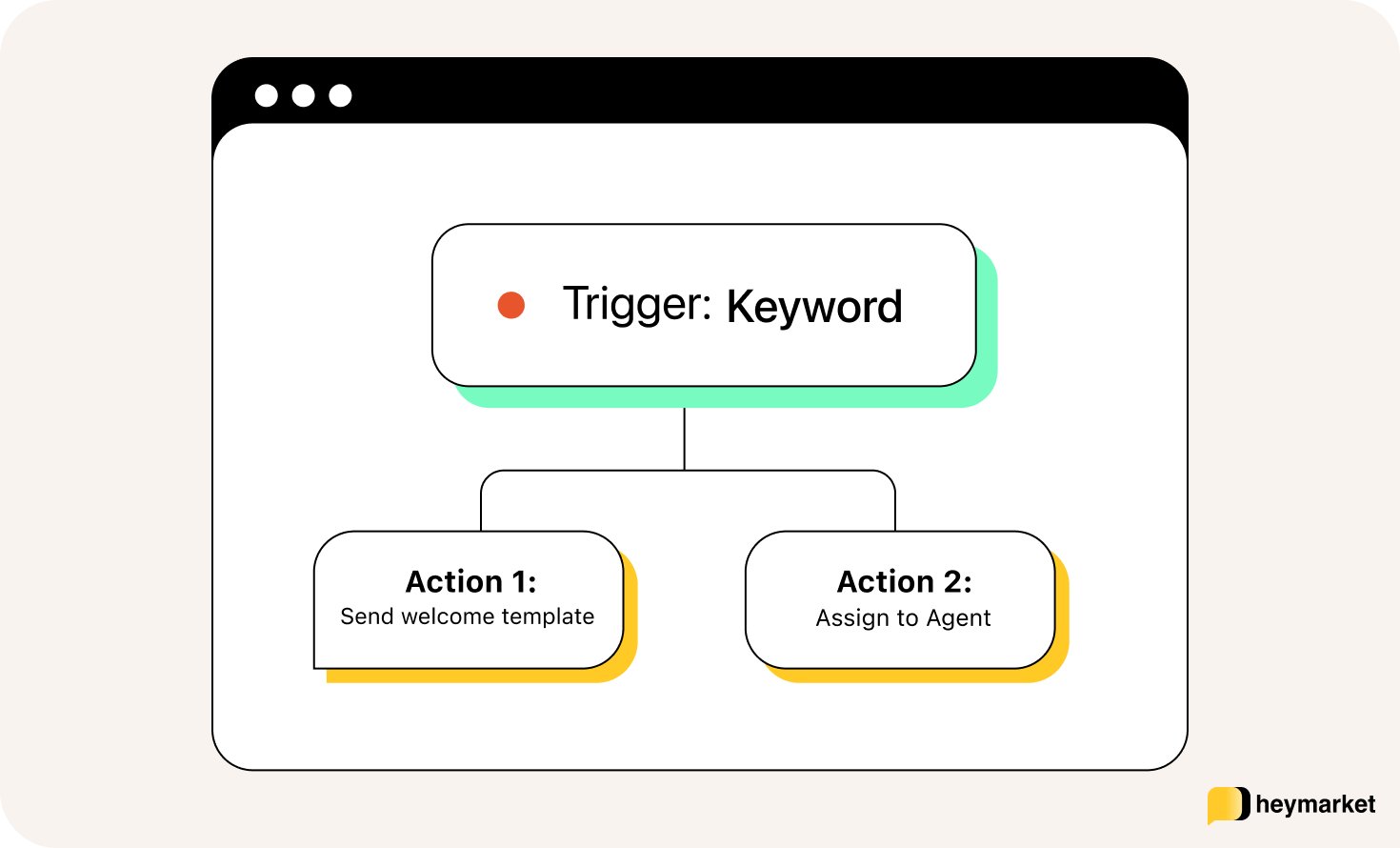 Trigger: Keyword

Action 1:
Send welcome template

Action 2:
Assign to Agent

heymarket